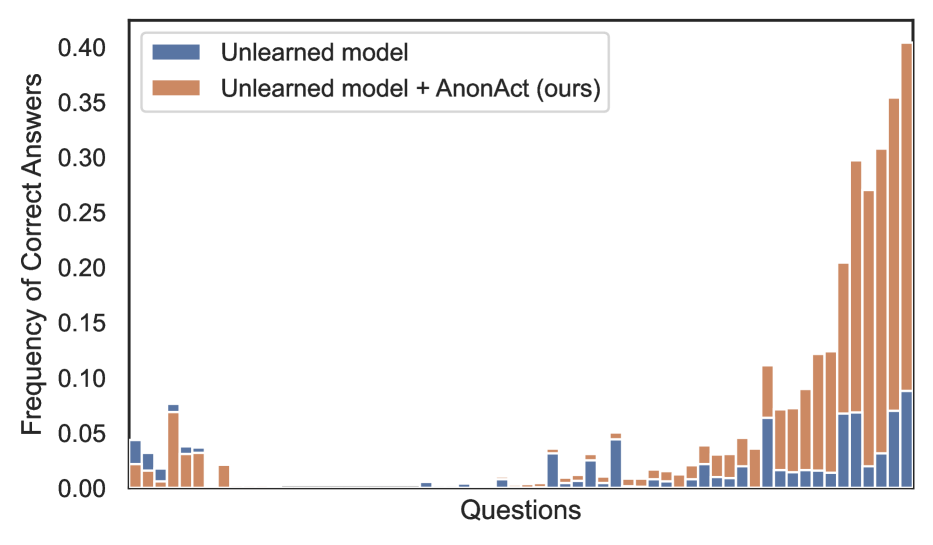 Unlearned model
Unlearned model + AnonAct (ours)

Frequency of Correct Answers

0.40
0.35
0.30
0.25
0.20
0.15
0.10
0.05
0.00

Questions